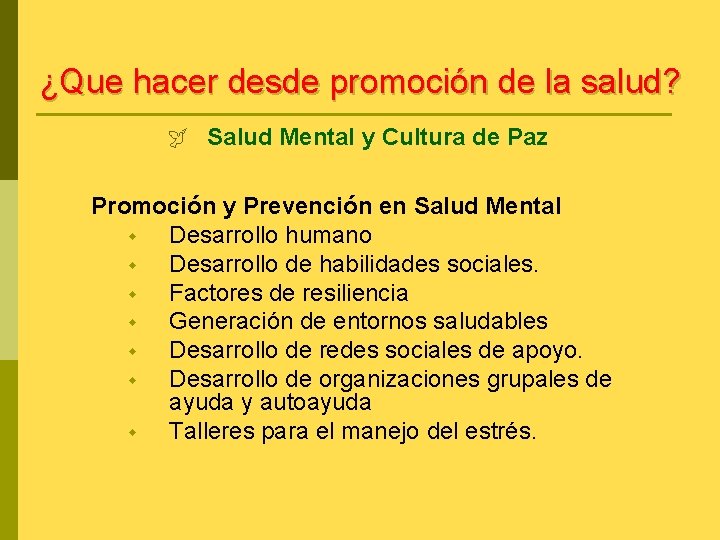 ¿Que hacer desde promoción de la salud?

Salud Mental y Cultura de Paz

Promoción y Prevención en Salud Mental
- Desarrollo humano
- Desarrollo de habilidades sociales.
- Factores de resiliencia
- Generación de entornos saludables
- Desarrollo de redes sociales de apoyo.
- Desarrollo de organizaciones grupales de ayuda y autoayuda
- Talleres para el manejo del estrés.